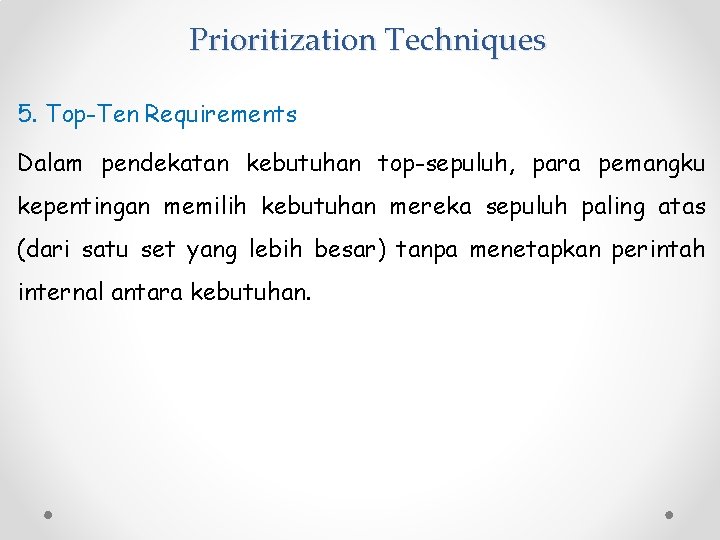 Prioritization Techniques

5. Top-Ten Requirements

Dalam pendekatan kebutuhan top-sepuluh, para pemangku kepentingan memilih kebutuhan mereka sepuluh paling atas (dari satu set yang lebih besar) tanpa menetapkan perintah internal antara kebutuhan.